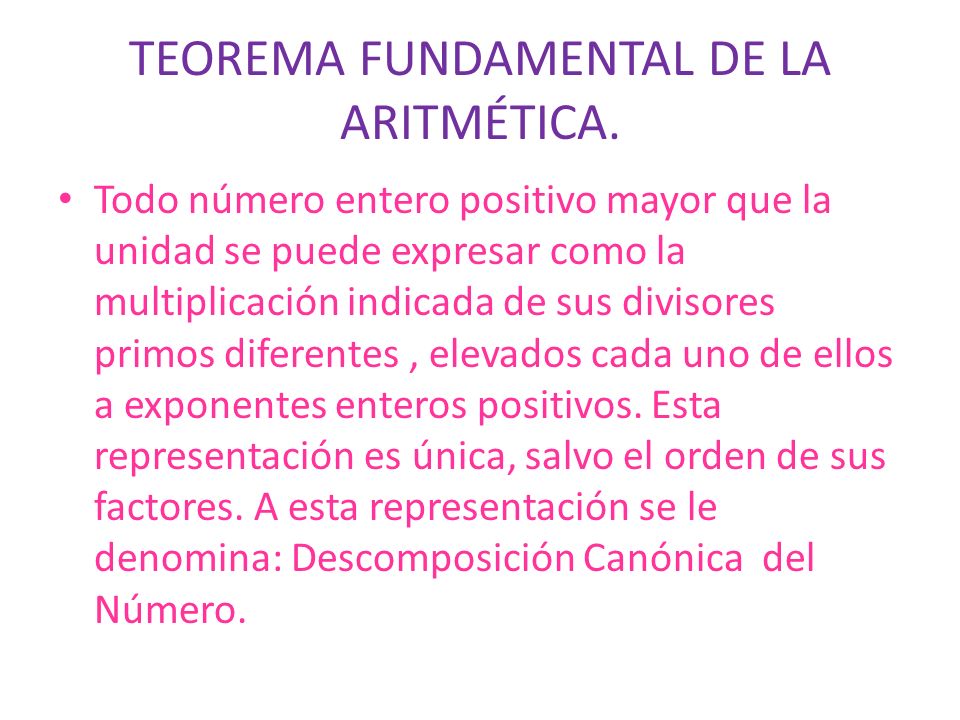 TEOREMA FUNDAMENTAL DE LA ARITMÉTICA.

• Todo número entero positivo mayor que la unidad se puede expresar como la multiplicación indicada de sus divisores primos diferentes , elevados cada uno de ellos a exponentes enteros positivos. Esta representación es única, salvo el orden de sus factores. A esta representación se le denomina: Descomposición Canónica del Número.